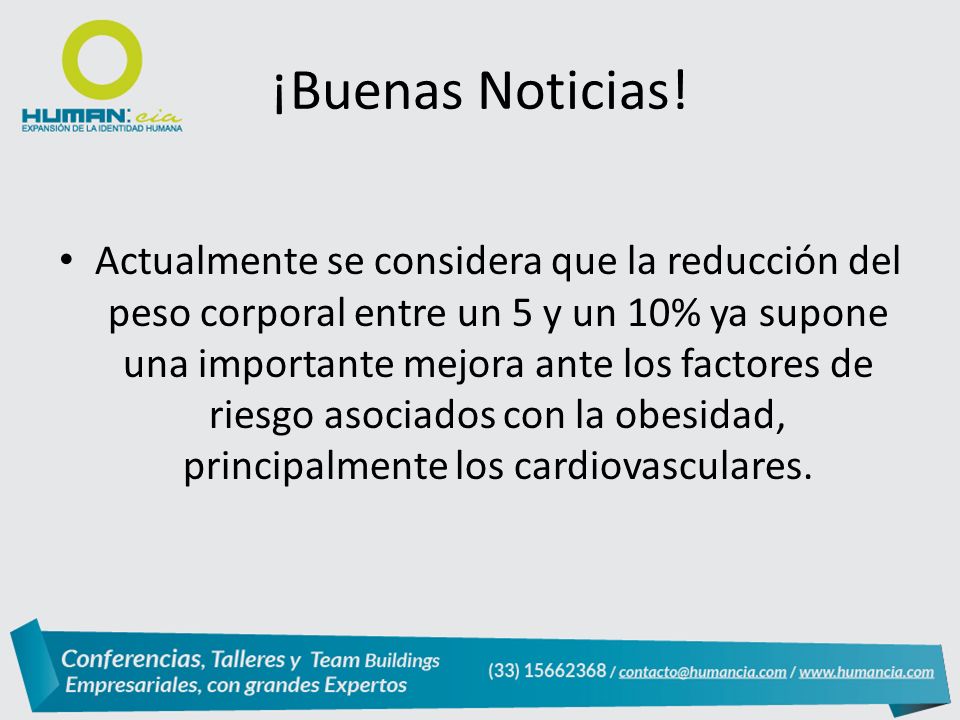 HUMAN:cia
EXPANSIÓN DE LA IDENTIDAD HUMANA

¡Buenas Noticias!

• Actualmente se considera que la reducción del peso corporal entre un 5 y un 10% ya supone una importante mejora ante los factores de riesgo asociados con la obesidad, principalmente los cardiovasculares.

Conferencias, Talleres y Team Buildings Empresariales, con grandes Expertos

(33) 15662368 / contacto@humancia.com / www.humancia.com